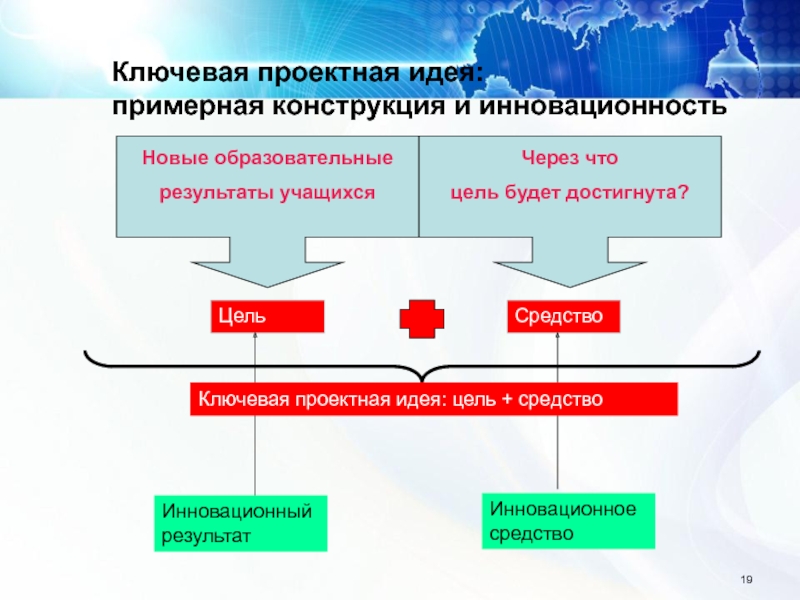 Ключевая проектная идея:
примерная конструкция и инновационность

Новые образовательные результаты учащихся

Через что цель будет достигнута?

Цель

Средство

Ключевая проектная идея: цель + средство

Инновационный результат

Инновационное средство

19